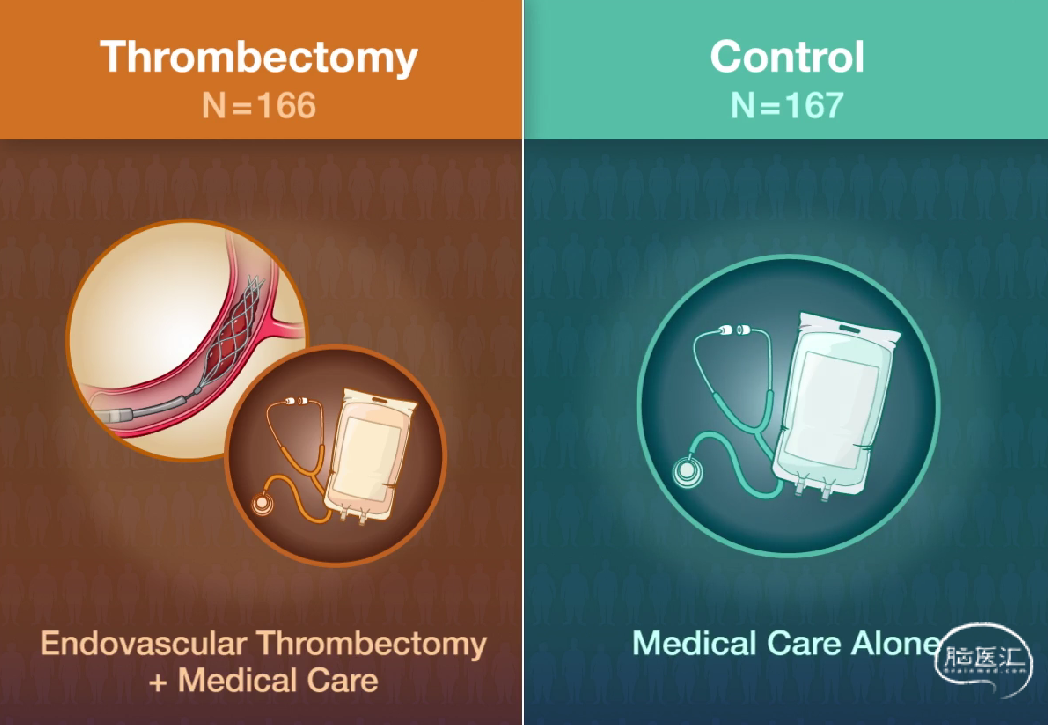 Thrombectomy
N=166

Endovascular Thrombectomy + Medical Care

Control
N=167

Medical Care Alone

脑医汇
Brainmed.com